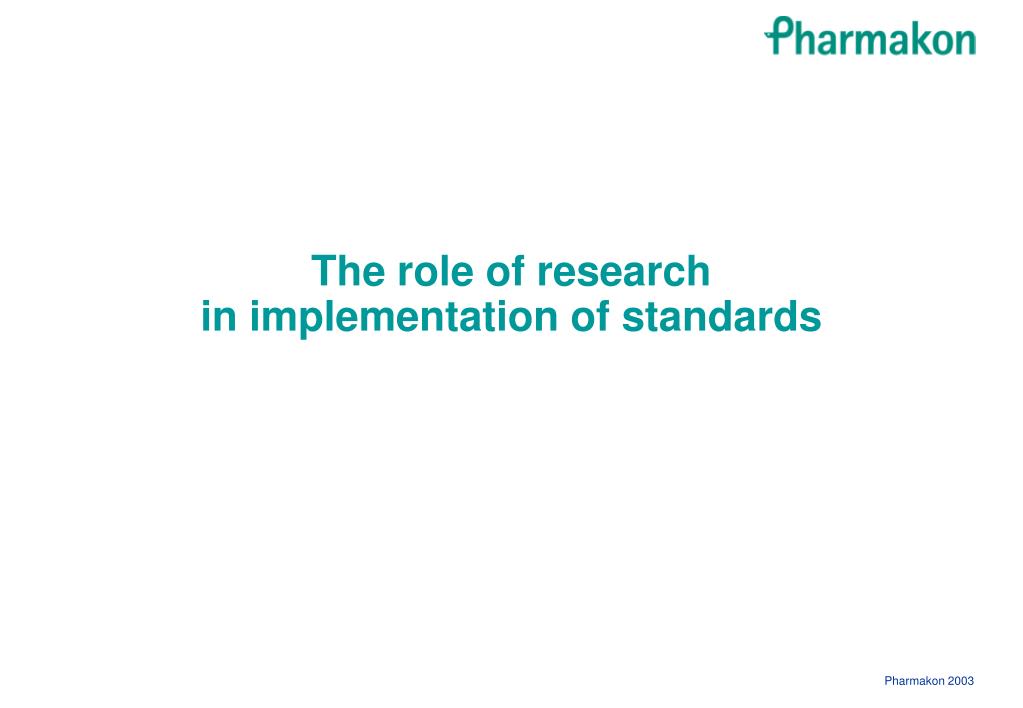 Pharmakon

The role of research
in implementation of standards

Pharmakon 2003